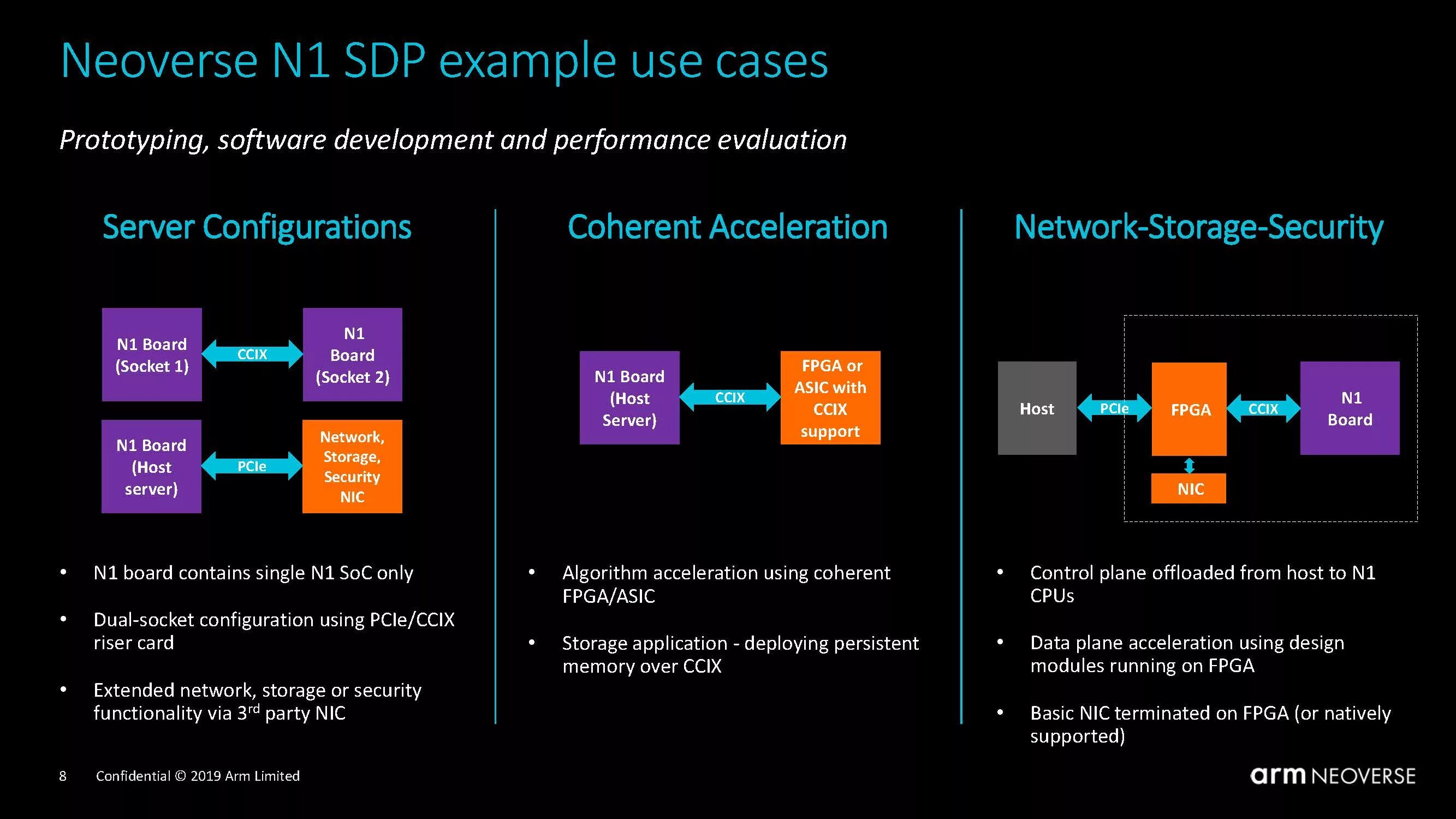 Neoverse N1 SDP example use cases

Prototyping, software development and performance evaluation

Server Configurations

N1 Board (Socket 1)

CCIX

N1 Board (Socket 2)

N1 Board (Host server)

PCIe

Network, Storage, Security NIC

• N1 board contains single N1 SoC only

• Dual-socket configuration using PCIe/CCIX riser card

• Extended network, storage or security functionality via 3$^{rd}$ party NIC

Coherent Acceleration

N1 Board (Host Server)

CCIX

FPGA or ASIC with CCIX support

• Algorithm acceleration using coherent FPGA/ASIC

• Storage application - deploying persistent memory over CCIX

Network-Storage-Security

Host

PCIe

FPGA

CCIX

N1 Board

NIC

• Control plane offloaded from host to N1 CPUs

• Data plane acceleration using design modules running on FPGA

• Basic NIC terminated on FPGA (or natively supported)

8 Confidential © 2019 Arm Limited

arm NEOVERSE